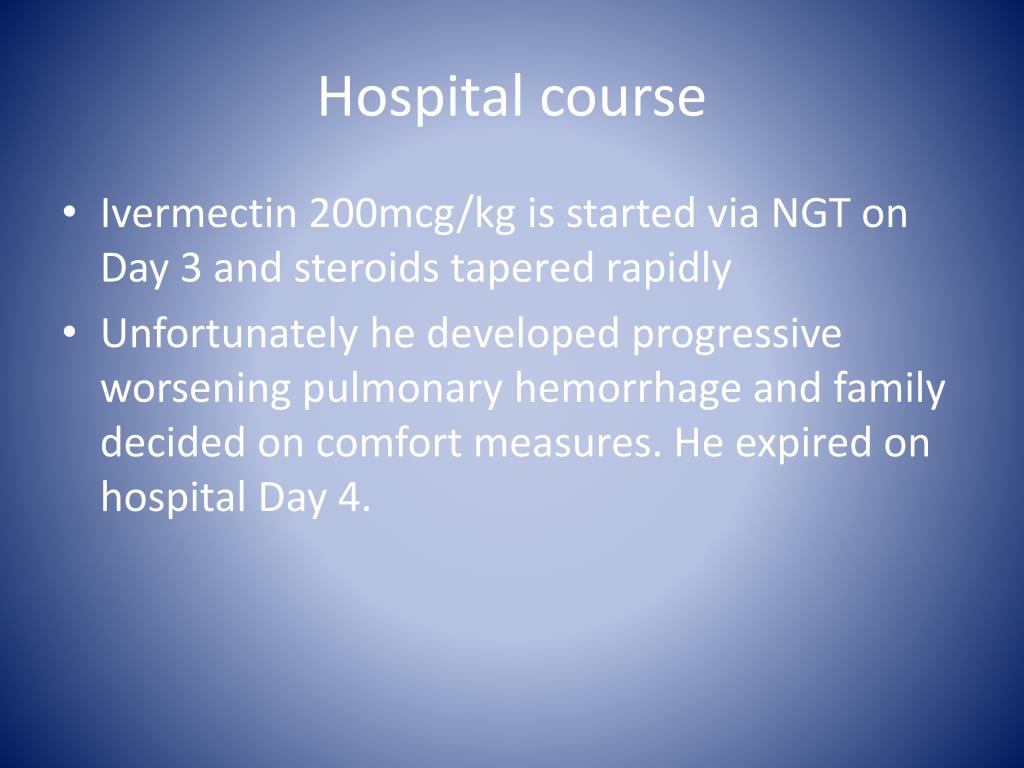 Hospital course

• Ivermectin 200mcg/kg is started via NGT on Day 3 and steroids tapered rapidly
• Unfortunately he developed progressive worsening pulmonary hemorrhage and family decided on comfort measures. He expired on hospital Day 4.